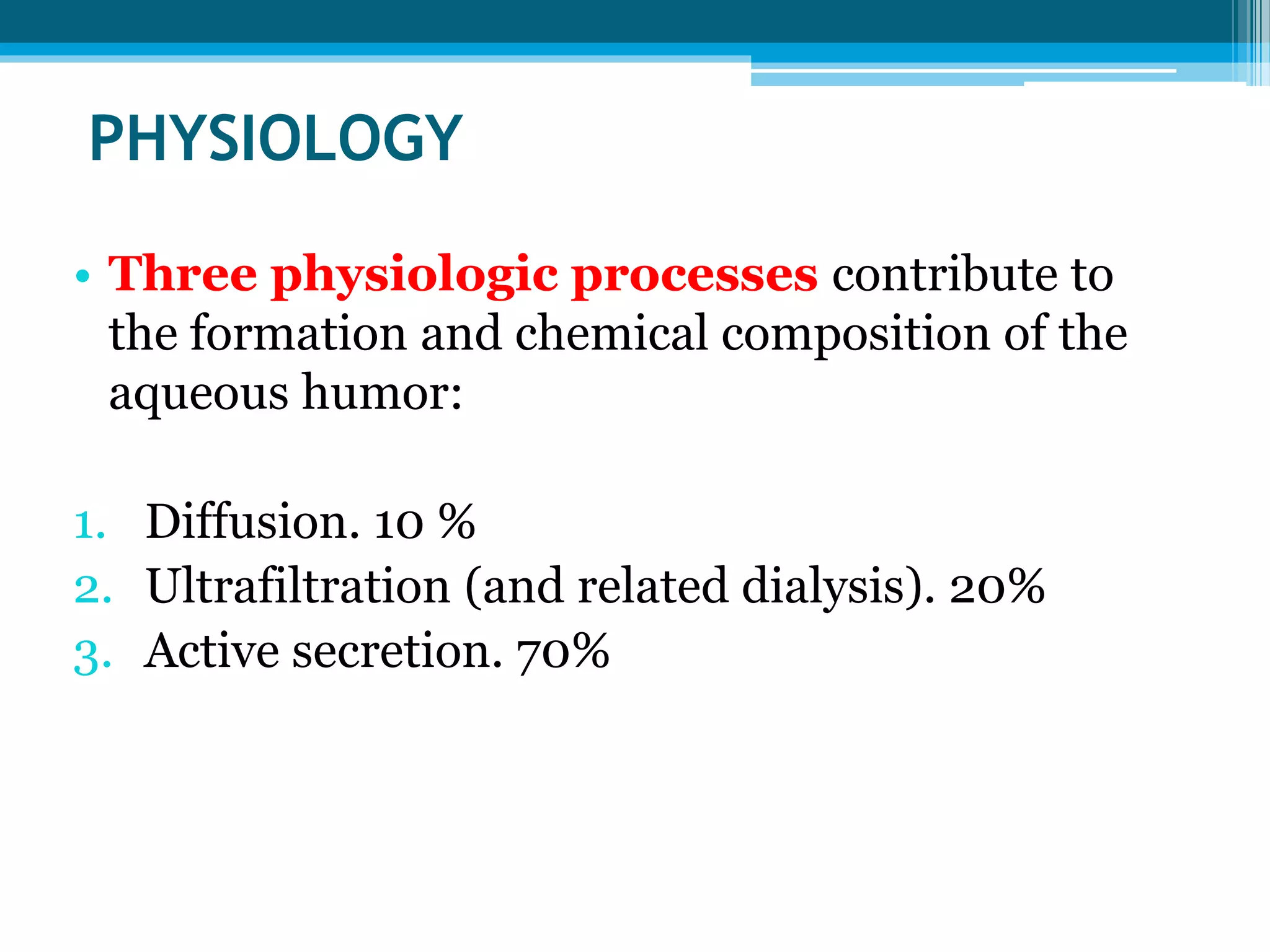 PHYSIOLOGY

• Three physiologic processes contribute to the formation and chemical composition of the aqueous humor:

1. Diffusion. 10 %
2. Ultrafiltration (and related dialysis). 20%
3. Active secretion. 70%